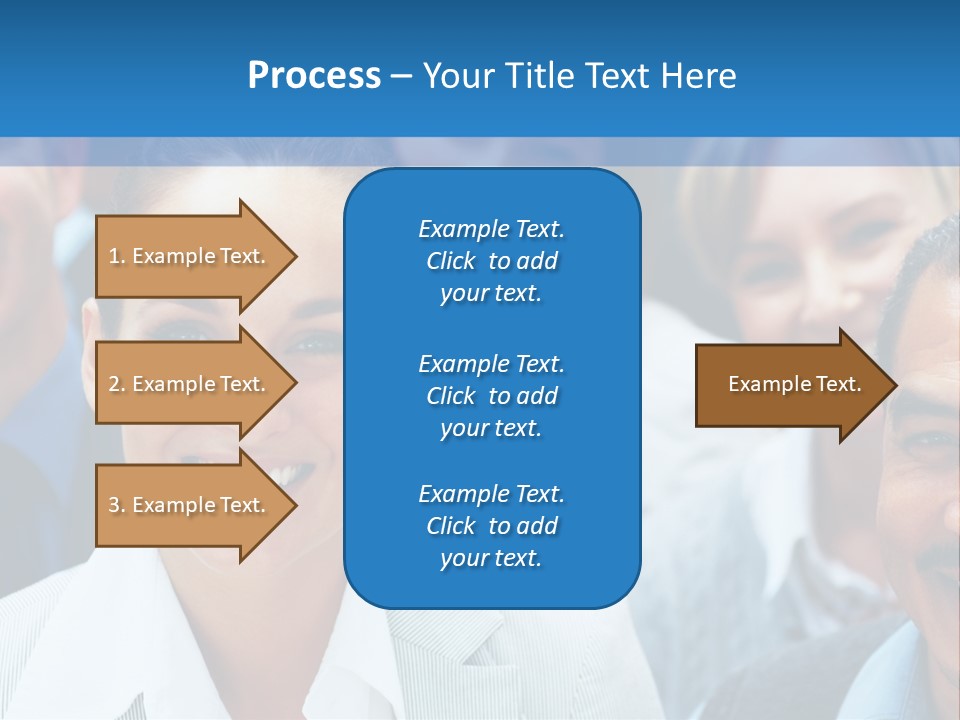 Process – Your Title Text Here

1. Example Text.

2. Example Text.

3. Example Text.

Example Text. Click to add your text.

Example Text. Click to add your text.

Example Text. Click to add your text.

Example Text.